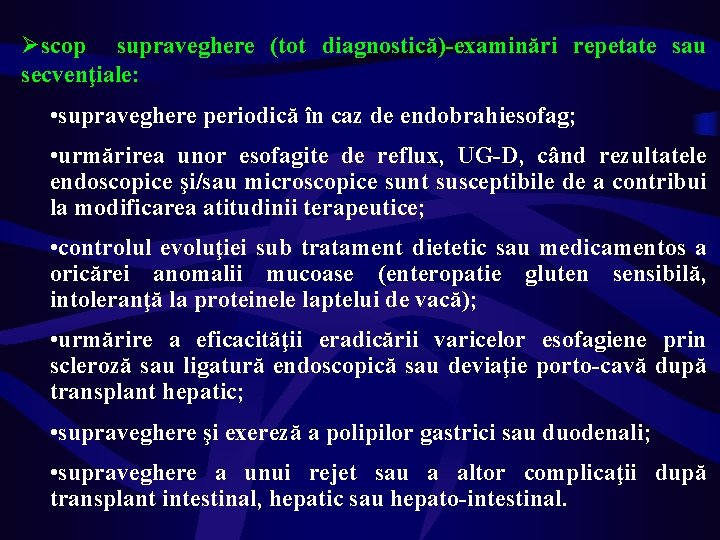 ➢scop supraveghere (tot diagnostică)-examinări repetate sau secvenţiale:

•supraveghere periodică în caz de endobrahiesofag;

•urmărirea unor esofagite de reflux, UG-D, când rezultatele endoscopice şi/sau microscopice sunt susceptibile de a contribui la modificarea atitudinii terapeutice;

•controlul evoluţiei sub tratament dietetic sau medicamentos a oricărei anomalii mucoase (enteropatie gluten sensibilă, intoleranţă la proteinele laptelui de vacă);

•urmărire a eficacităţii eradicării varicelor esofagiene prin scleroză sau ligatură endoscopică sau deviaţie porto-cavă după transplant hepatic;

•supraveghere şi exereză a polipilor gastrici sau duodenali;

•supraveghere a unui rejet sau a altor complicaţii după transplant intestinal, hepatic sau hepato-intestinal.